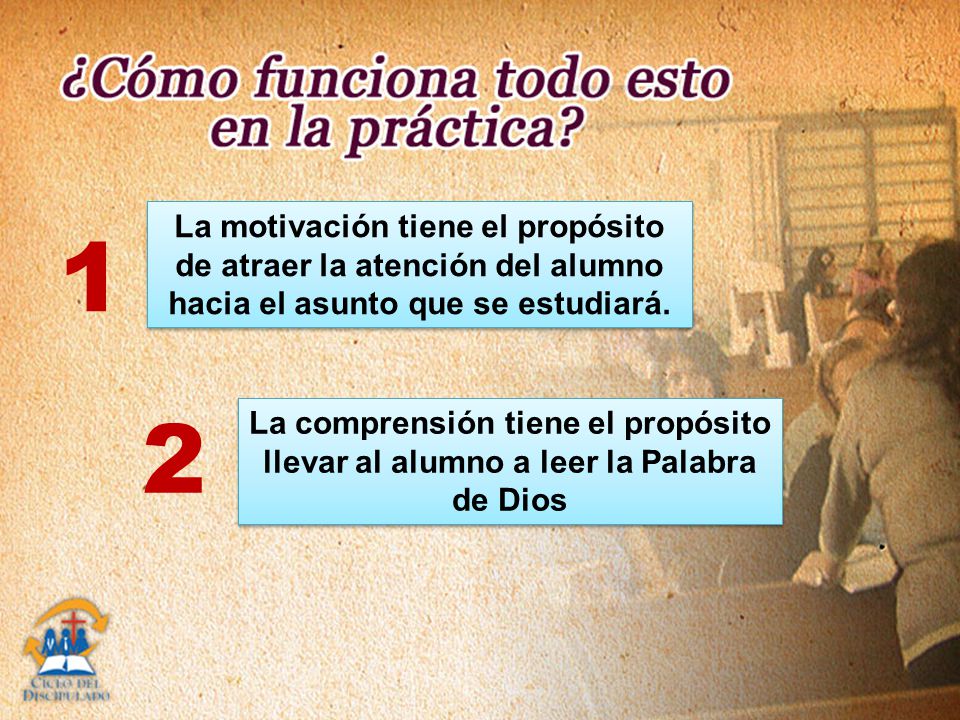 ¿Cómo funciona todo esto en la práctica?

1

La motivación tiene el propósito de atraer la atención del alumno hacia el asunto que se estudiará.

2

La comprensión tiene el propósito llevar al alumno a leer la Palabra de Dios

CICLO DEL DISCIPULADO